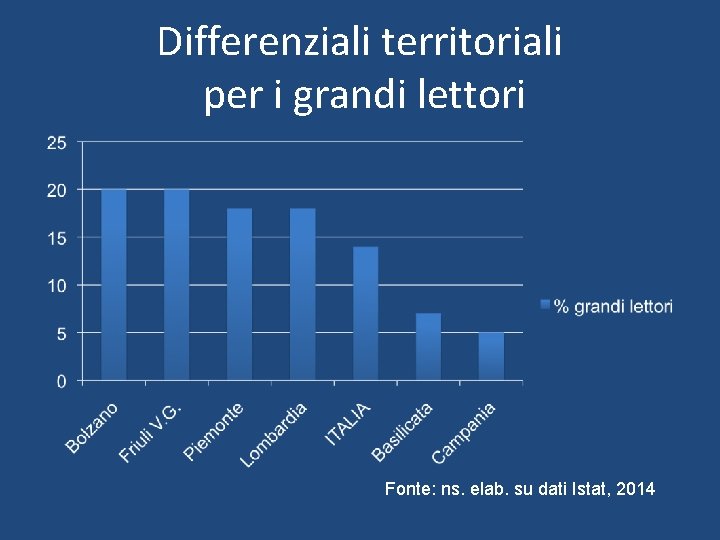 Differenziali territoriali per i grandi lettori

25
20
15
10
5
0

Bolzano
Friuli V.G.
Piemonte
Lombardia
ITALIA
Basilicata
Campania

% grandi lettori

Fonte: ns. elab. su dati Istat, 2014